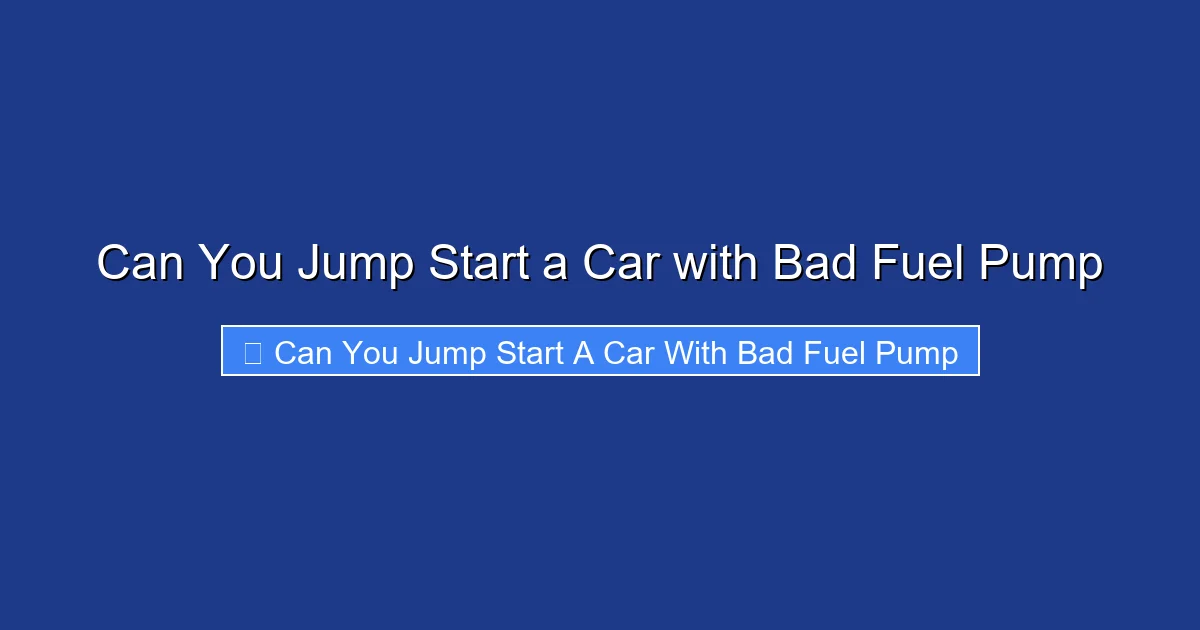 Can You Jump Start a Car with Bad Fuel Pump

Can You Jump Start A Car With Bad Fuel Pump